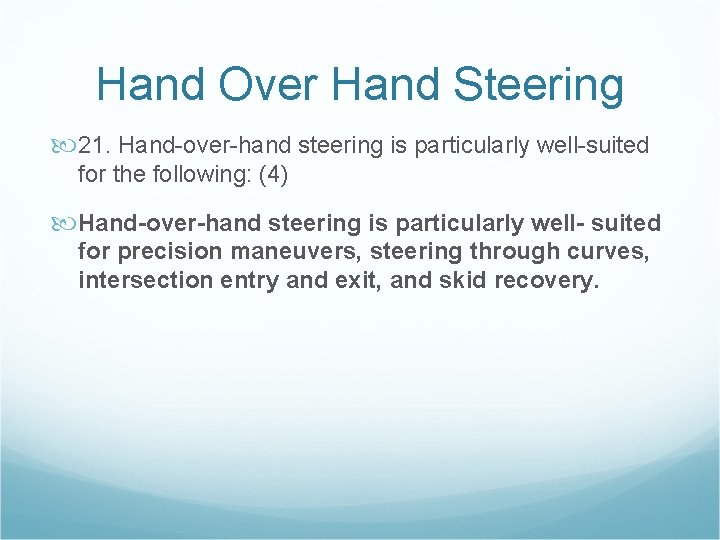 Hand Over Hand Steering

21. Hand-over-hand steering is particularly well-suited for the following: (4)

Hand-over-hand steering is particularly well- suited for precision maneuvers, steering through curves, intersection entry and exit, and skid recovery.